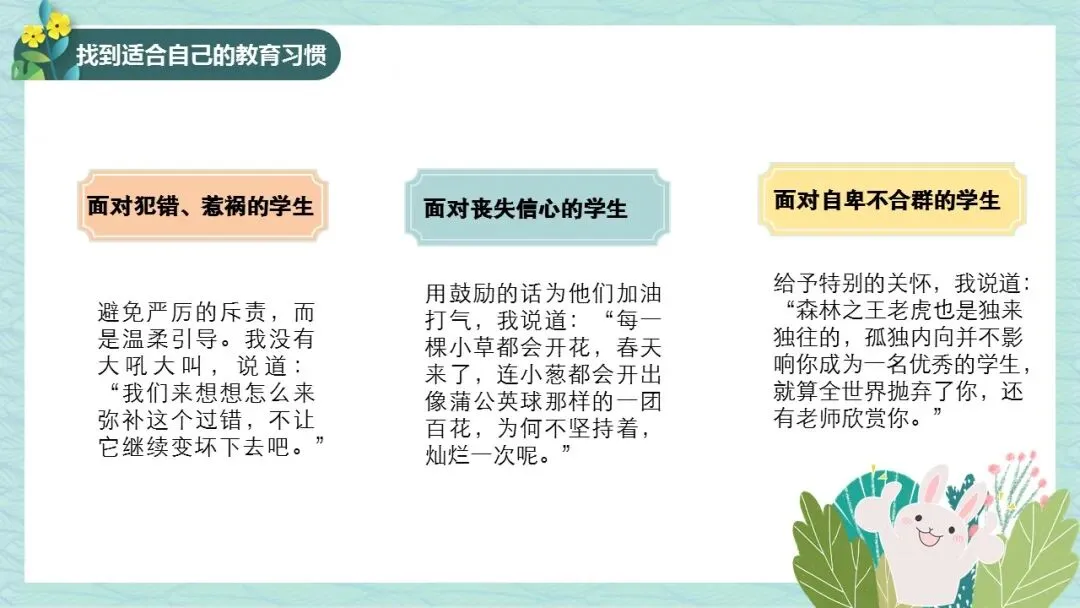 找到适合自己的教育习惯

面对犯错、惹祸的学生

避免严厉的斥责，而是温柔引导。我没有大吼大叫，说道：“我们来想想怎么来弥补这个过错，不让它继续变坏下去吧。”

面对丧失信心的学生

用鼓励的话为他们加油打气，我说道：“每一棵小草都会开花，春天来了，连小葱都会开出像蒲公英球那样的一团百花，为何不坚持着，灿烂一次呢。”

面对自卑不合群的学生

给予特别的关怀，我说道：“森林之王老虎也是独来独往的，孤独内向并不影响你成为一名优秀的学生，就算全世界抛弃了你，还有老师欣赏你。”